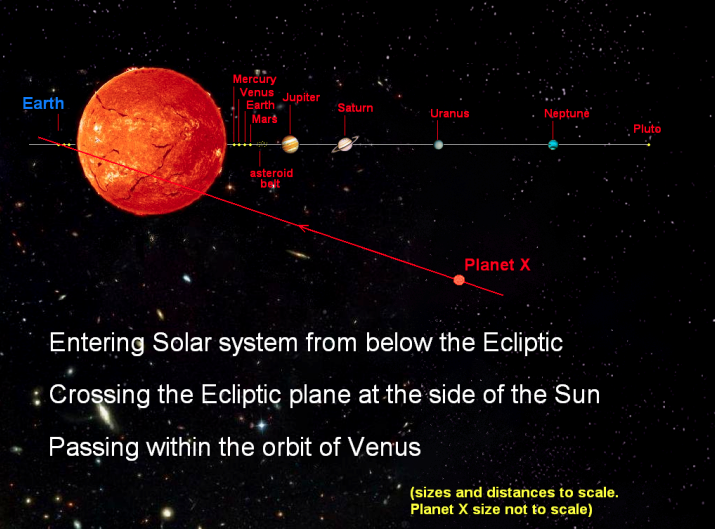 Earth

Mercury
Venus
Earth
Mars

Jupiter

Saturn

Uranus

Neptune

Pluto

asteroid belt

Planet X

Entering Solar system from below the Ecliptic

Crossing the Ecliptic plane at the side of the Sun

Passing within the orbit of Venus

(sizes and distances to scale. Planet X size not to scale)